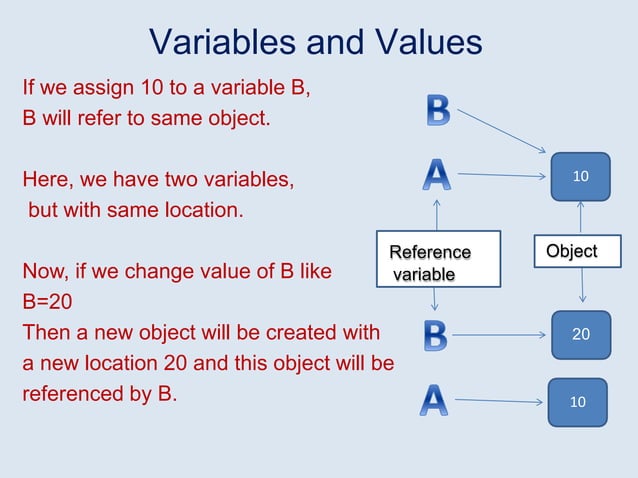 Variables and Values

If we assign 10 to a variable B,
B will refer to same object.

Here, we have two variables,
but with same location.

Now, if we change value of B like
B=20
Then a new object will be created with a new location 20 and this object will be referenced by B.

B

A

10

Reference variable

Object

B

20

A

10